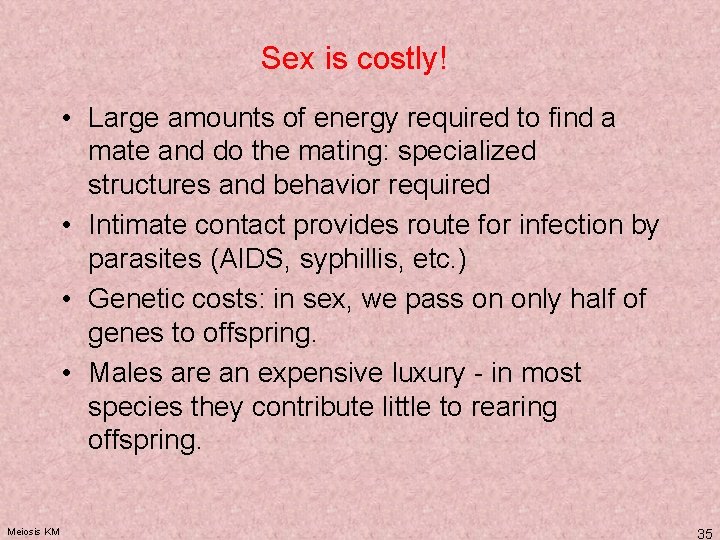 Sex is costly!

• Large amounts of energy required to find a mate and do the mating: specialized structures and behavior required

• Intimate contact provides route for infection by parasites (AIDS, syphillis, etc.)

• Genetic costs: in sex, we pass on only half of genes to offspring.

• Males are an expensive luxury - in most species they contribute little to rearing offspring.

Meiosis KM

35